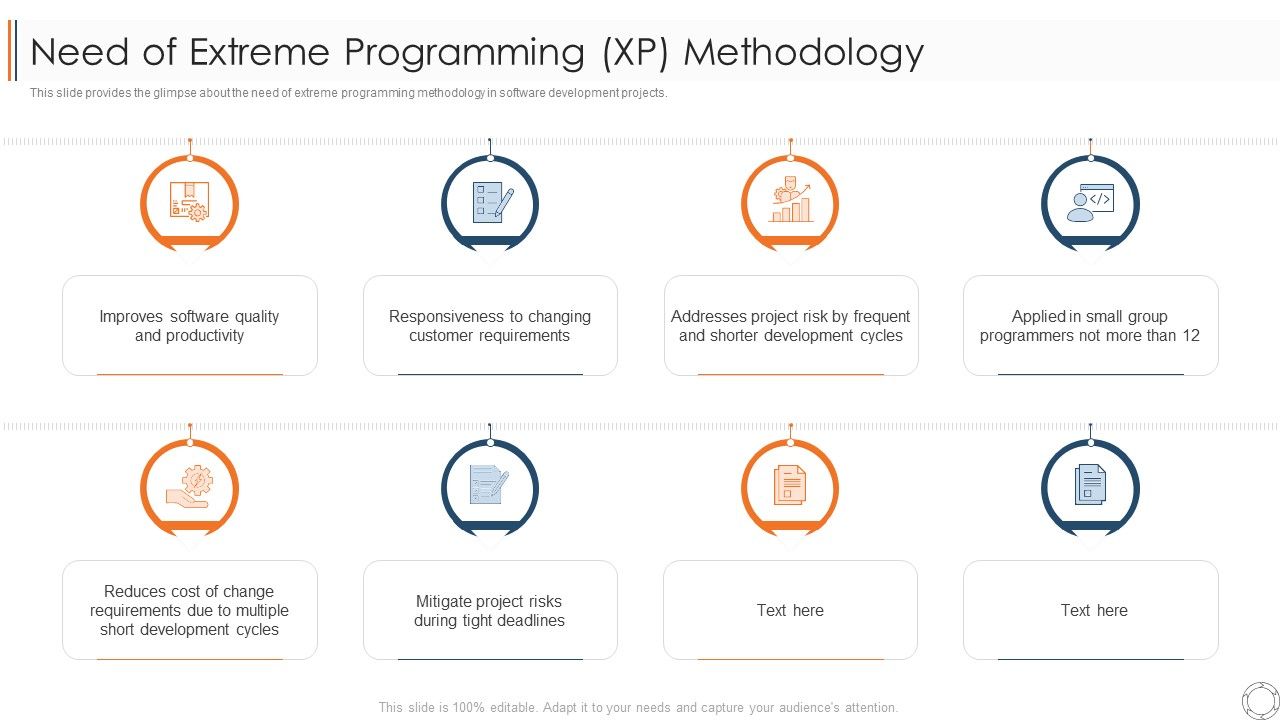 Need of Extreme Programming (XP) Methodology

This slide provides the glimpse about the need of extreme programming methodology in software development projects.

Improves software quality and productivity

Responsiveness to changing customer requirements

Addresses project risk by frequent and shorter development cycles

Applied in small group programmers not more than 12

Reduces cost of change requirements due to multiple short development cycles

Mitigate project risks during tight deadlines

Text here

Text here

This slide is 100% editable. Adapt it to your needs and capture your audience's attention.